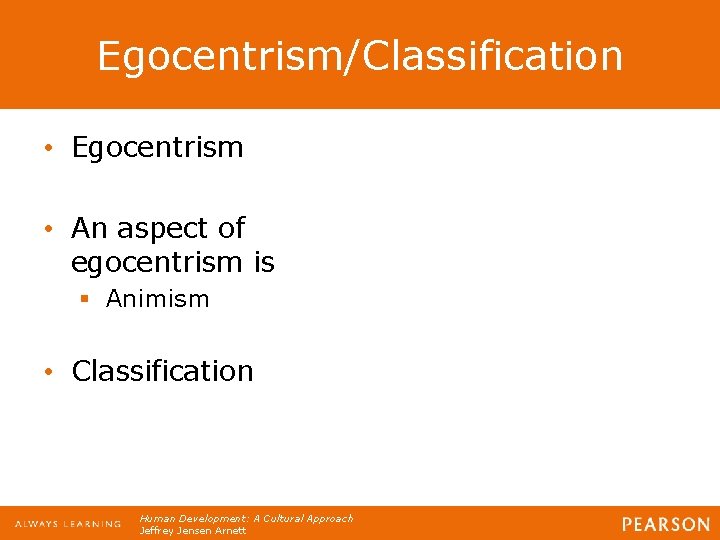 Egocentrism/Classification

• Egocentrism

• An aspect of egocentrism is

▪ Animism

• Classification

ALWAYS LEARNING

Human Development: A Cultural Approach
Jeffrey Jensen Arnett

PEARSON